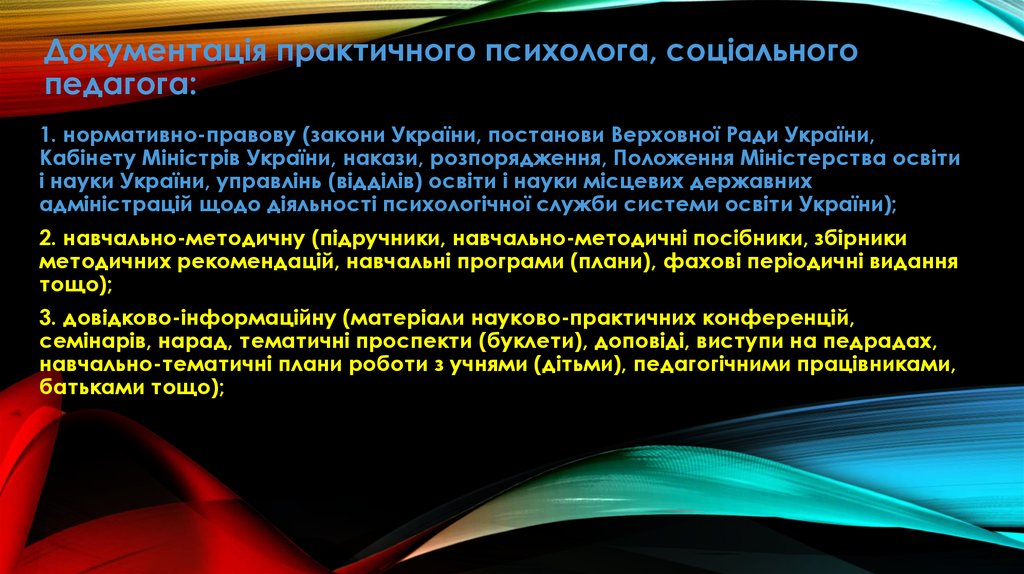 Документація практичного психолога, соціального педагога:

1. нормативно-правову (закони України, постанови Верховної Ради України, Кабінету Міністрів України, накази, розпорядження, Положення Міністерства освіти і науки України, управлінь (відділів) освіти і науки місцевих державних адміністрацій щодо діяльності психологічної служби системи освіти України);

2. навчально-методичну (підручники, навчально-методичні посібники, збірники методичних рекомендацій, навчальні програми (плани), фахові періодичні видання тощо);

3. довідково-інформаційну (матеріали науково-практичних конференцій, семінарів, нарад, тематичні проспекти (буклети), доповіді, виступи на педрадах, навчально-тематичні плани роботи з учнями (дітьми), педагогічними працівниками, батьками тощо);